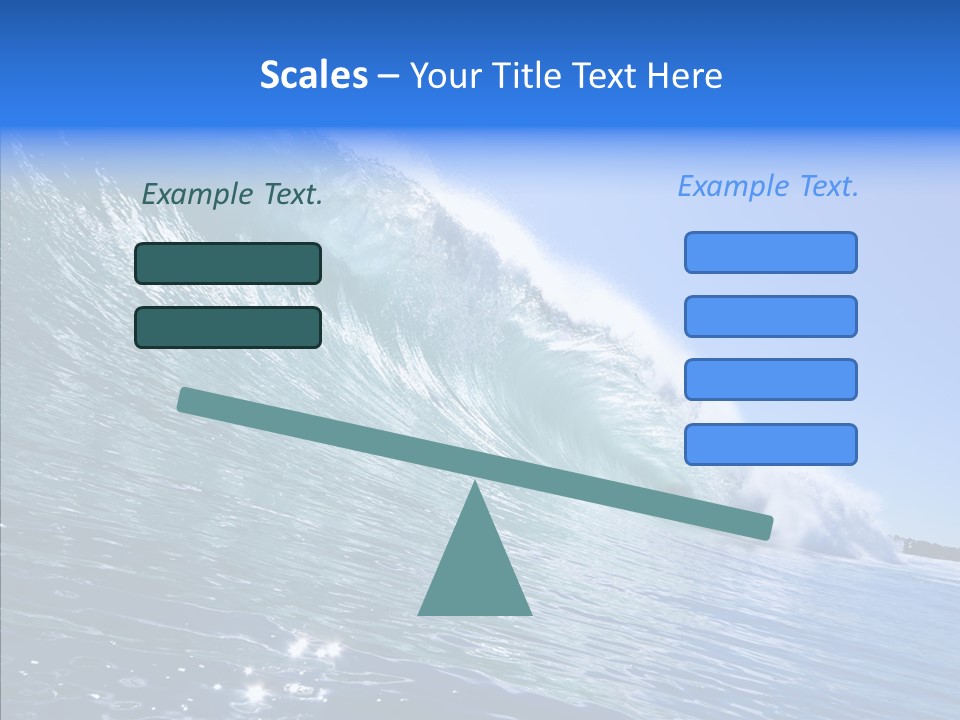 Scales – Your Title Text Here

Example Text.

Example Text.